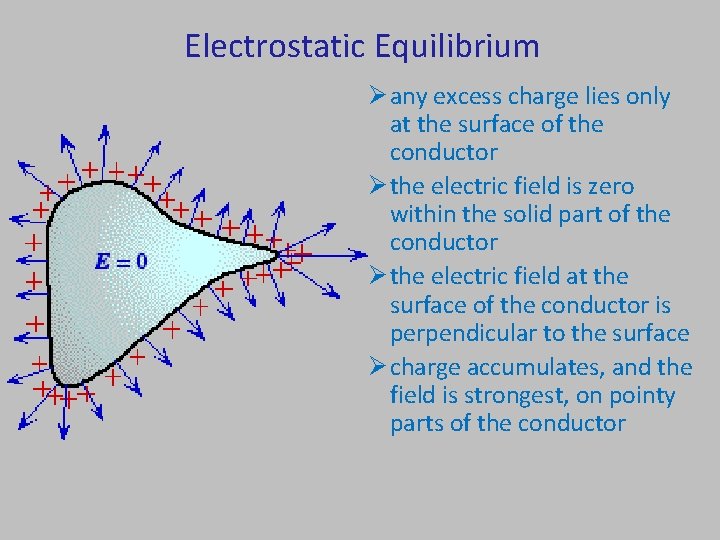 Electrostatic Equilibrium

$E = 0$

➢ any excess charge lies only at the surface of the conductor

➢ the electric field is zero within the solid part of the conductor

➢ the electric field at the surface of the conductor is perpendicular to the surface

➢ charge accumulates, and the field is strongest, on pointy parts of the conductor